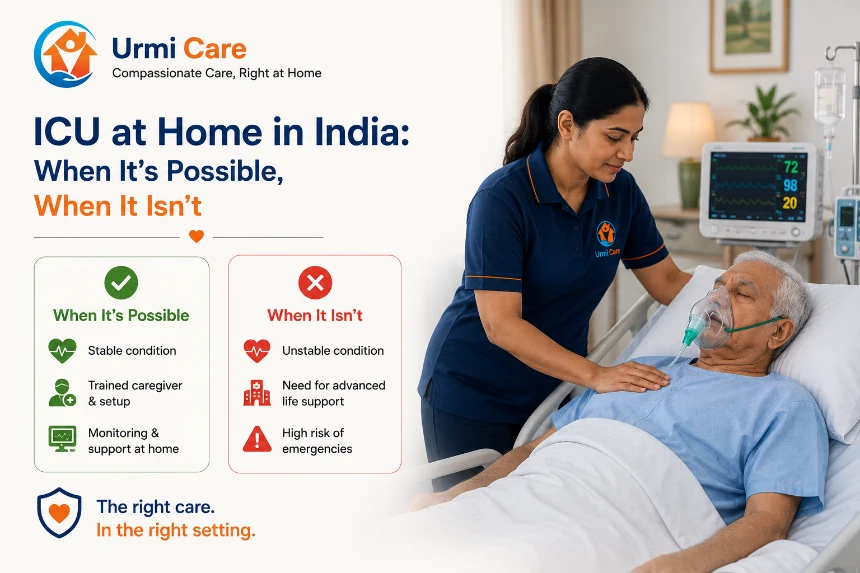 Urmi Care
Compassionate Care, Right at Home

ICU at Home in India:
When It's Possible,
When It Isn't

When It's Possible
Stable condition
Trained caregiver & setup
Monitoring & support at home

When It Isn't
Unstable condition
Need for advanced life support
High risk of emergencies

The right care.
In the right setting.

Urmi Care

72
98
20